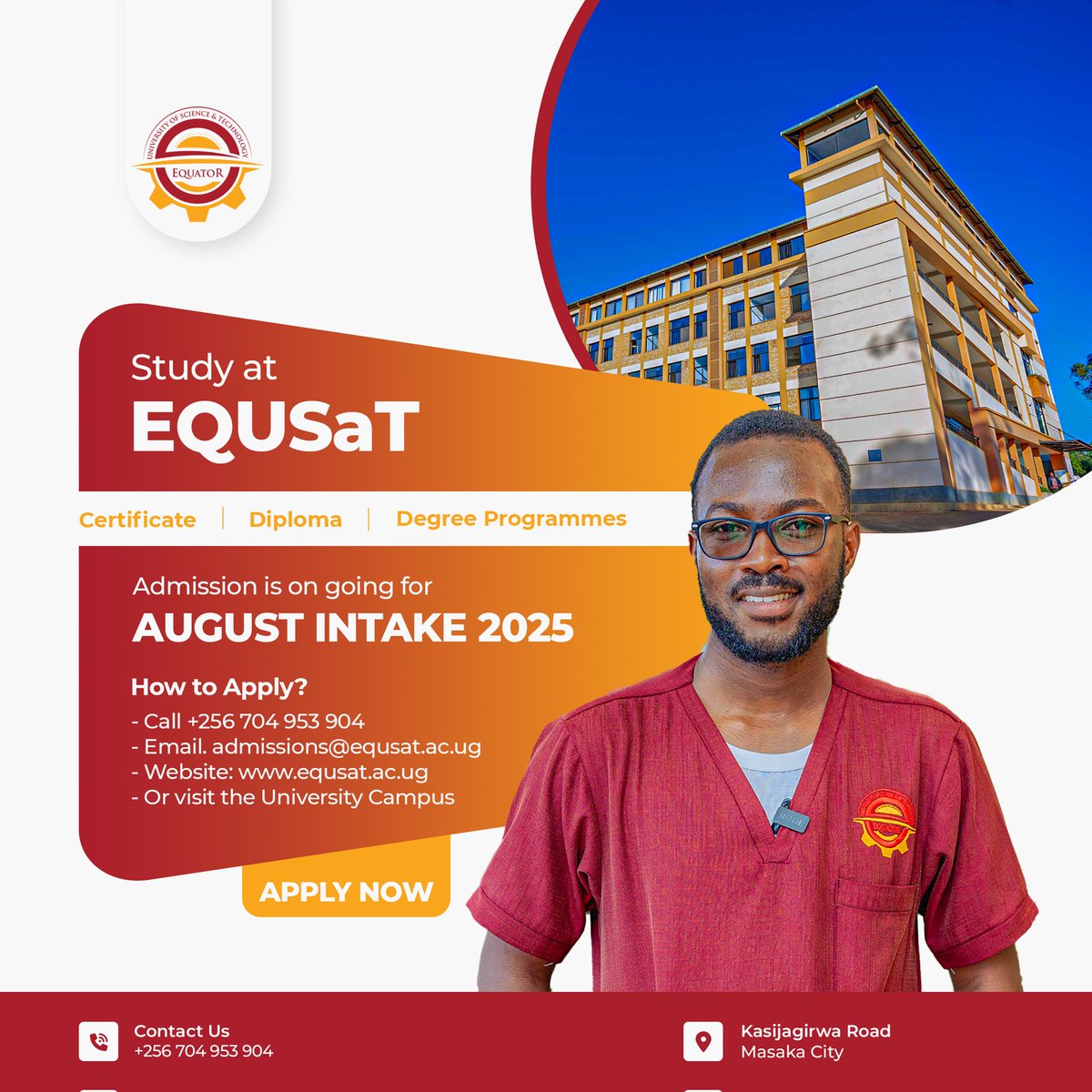 UNIVERSITY OF SCIENCE & TECHNOLOGY
EQUATOR

Study at
EQUSaT

Certificate | Diploma | Degree Programmes

Admission is on going for
AUGUST INTAKE 2025

How to Apply?
- Call +256 704 953 904
- Email. admissions@equsat.ac.ug
- Website: www.equsat.ac.ug
- Or visit the University Campus

APPLY NOW

Contact Us
+256 704 953 904

Kasijagirwa Road
Masaka City